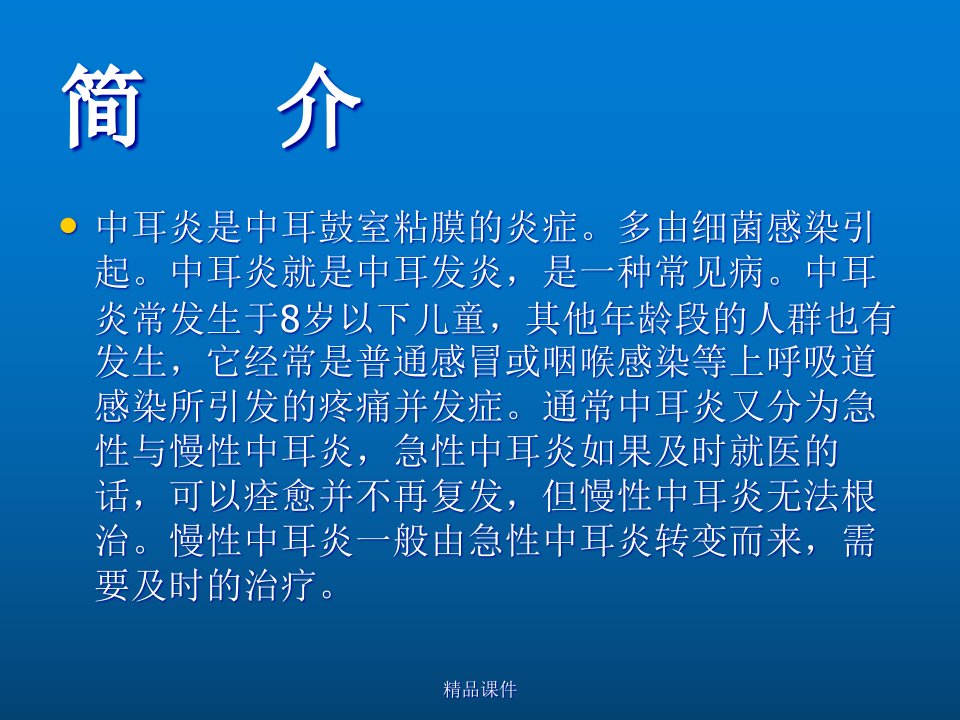 简 介

• 中耳炎是中耳鼓室粘膜的炎症。多由细菌感染引起。中耳炎就是中耳发炎，是一种常见病。中耳炎常发生于8岁以下儿童，其他年龄段的人群也有发生，它经常是普通感冒或咽喉感染等上呼吸道感染所引发的疼痛并发症。通常中耳炎又分为急性与慢性中耳炎，急性中耳炎如果及时就医的话，可以痊愈并不再复发，但慢性中耳炎无法根治。慢性中耳炎一般由急性中耳炎转变而来，需要及时的治疗。

精品课件